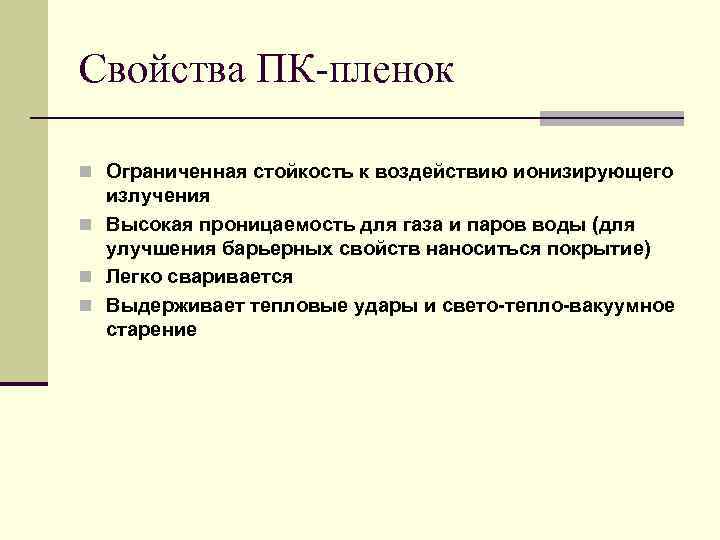 Свойства ПК-пленок

Ограниченная стойкость к воздействию ионизирующего излучения

Высокая проницаемость для газа и паров воды (для улучшения барьерных свойств наноситься покрытие)

Легко сваривается

Выдерживает тепловые удары и свето-тепло-вакуумное старение